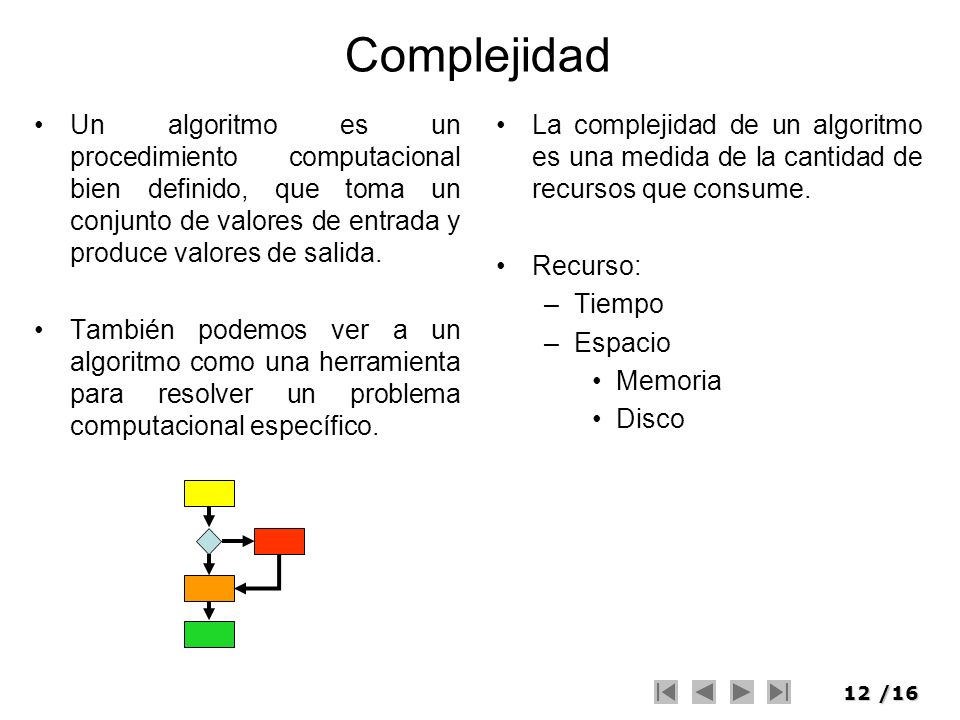 Complejidad

• Un algoritmo es un procedimiento computacional bien definido, que toma un conjunto de valores de entrada y produce valores de salida.

• También podemos ver a un algoritmo como una herramienta para resolver un problema computacional específico.

• La complejidad de un algoritmo es una medida de la cantidad de recursos que consume.

• Recurso:
– Tiempo
– Espacio
• Memoria
• Disco

12 /16